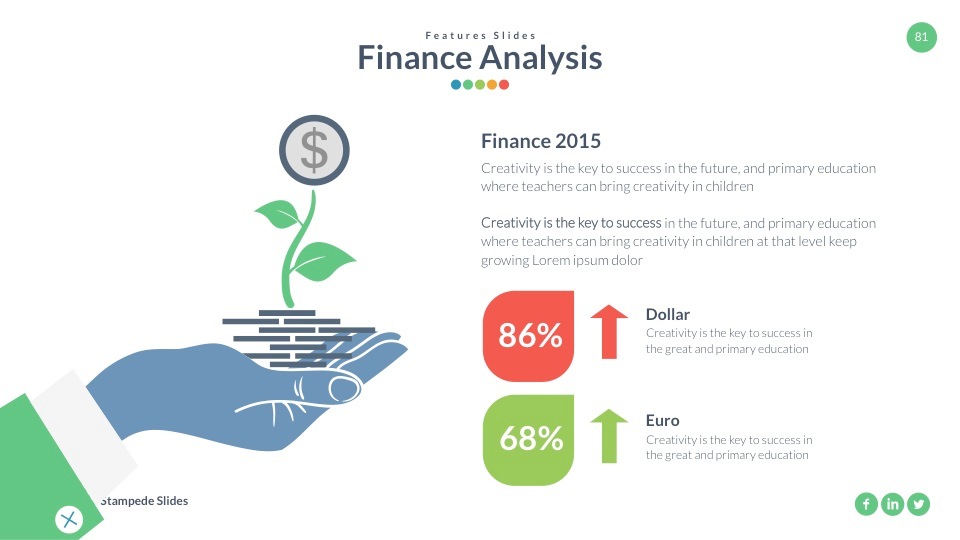 Features Slides

Finance Analysis

81

$

Finance 2015

Creativity is the key to success in the future, and primary education where teachers can bring creativity in children

Creativity is the key to success in the future, and primary education where teachers can bring creativity in children at that level keep growing Lorem ipsum dolor

86%

Dollar

Creativity is the key to success in the great and primary education

68%

Euro

Creativity is the key to success in the great and primary education

Stampede Slides

f in